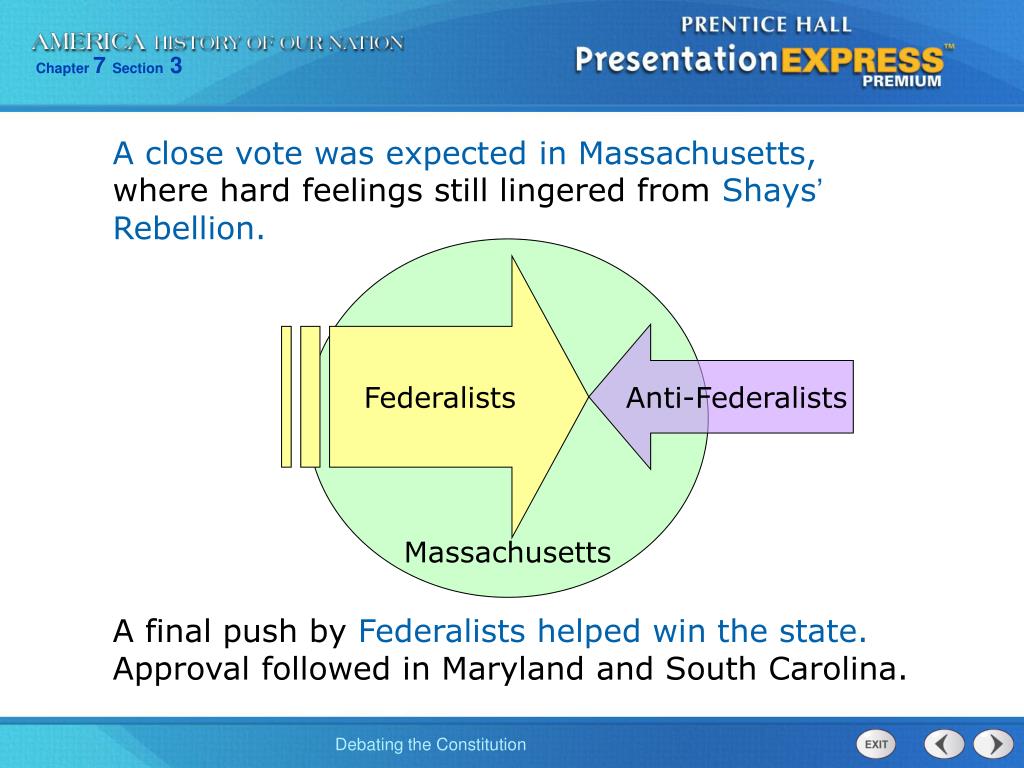 AMERICA HISTORY OF OUR NATION
Chapter 7 Section 3

PRENTICE HALL
PresentationEXPRESS™
PREMIUM

A close vote was expected in Massachusetts, where hard feelings still lingered from Shays' Rebellion.

Federalists

Anti-Federalists

Massachusetts

A final push by Federalists helped win the state. Approval followed in Maryland and South Carolina.

Debating the Constitution

EXIT